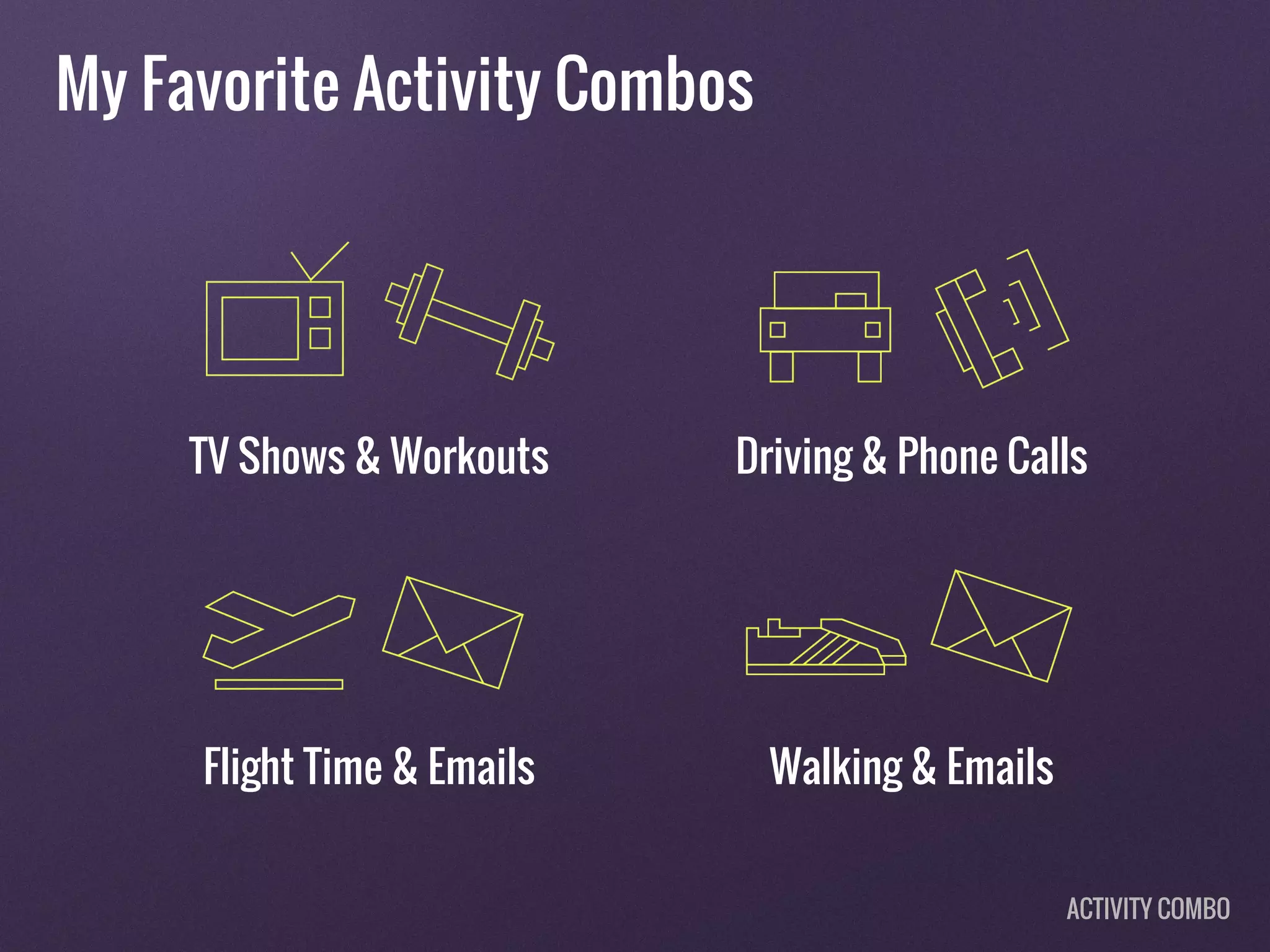 My Favorite Activity Combos

TV Shows & Workouts

Driving & Phone Calls

Flight Time & Emails

Walking & Emails

ACTIVITY COMBO